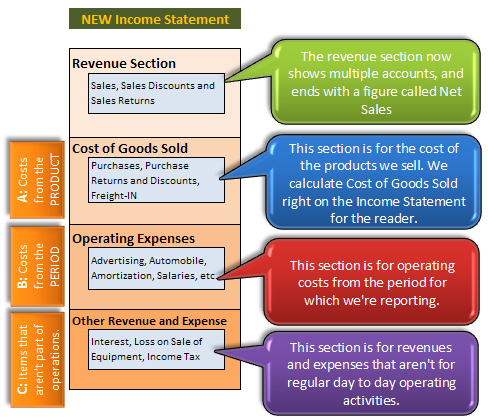 NEW Income Statement

Revenue Section

Sales, Sales Discounts and Sales Returns

The revenue section now shows multiple accounts, and ends with a figure called Net Sales

A: Costs from the PRODUCT

Cost of Goods Sold

Purchases, Purchase Returns and Discounts, Freight-IN

This section is for the cost of the products we sell. We calculate Cost of Goods Sold right on the Income Statement for the reader.

B: Costs from the PERIOD

Operating Expenses

Advertising, Automobile, Amortization, Salaries, etc.

This section is for operating costs from the period for which we're reporting.

C: Items that aren't part of operations.

Other Revenue and Expense

Interest, Loss on Sale of Equipment, Income Tax

This section is for revenues and expenses that aren't for regular day to day operating activities.